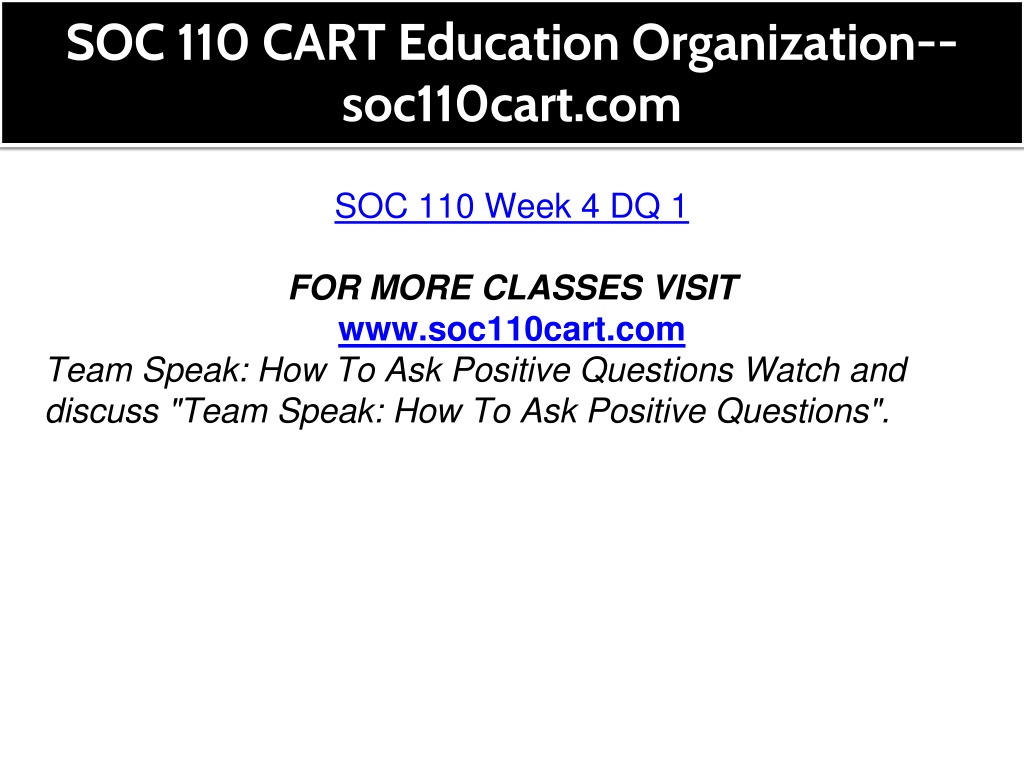 SOC 110 CART Education Organization--soc110cart.com

SOC 110 Week 4 DQ 1

FOR MORE CLASSES VISIT
www.soc110cart.com
Team Speak: How To Ask Positive Questions Watch and discuss "Team Speak: How To Ask Positive Questions".